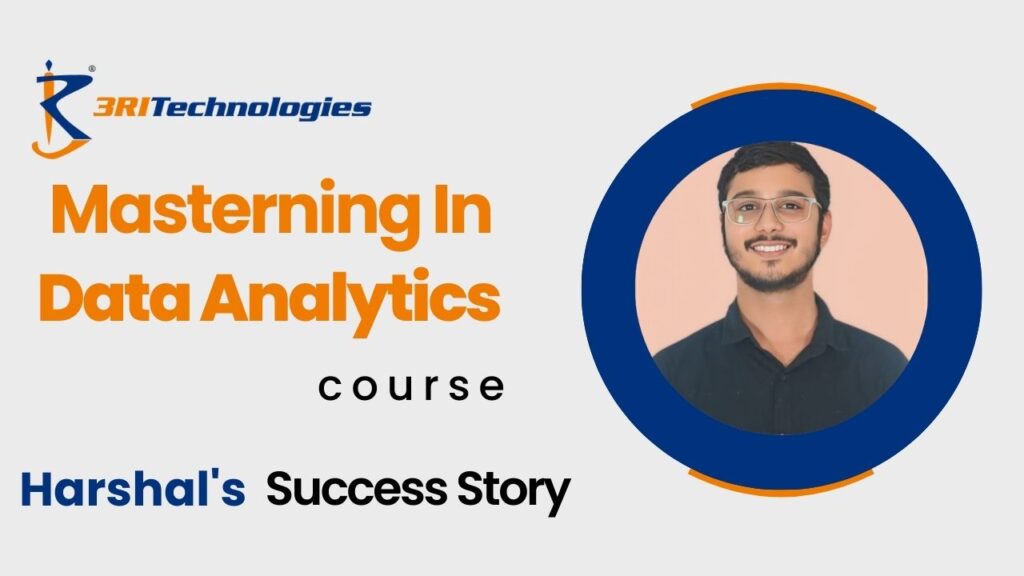 3RITechnologies

Masterning In Data Analytics

course

Harshal's Success Story